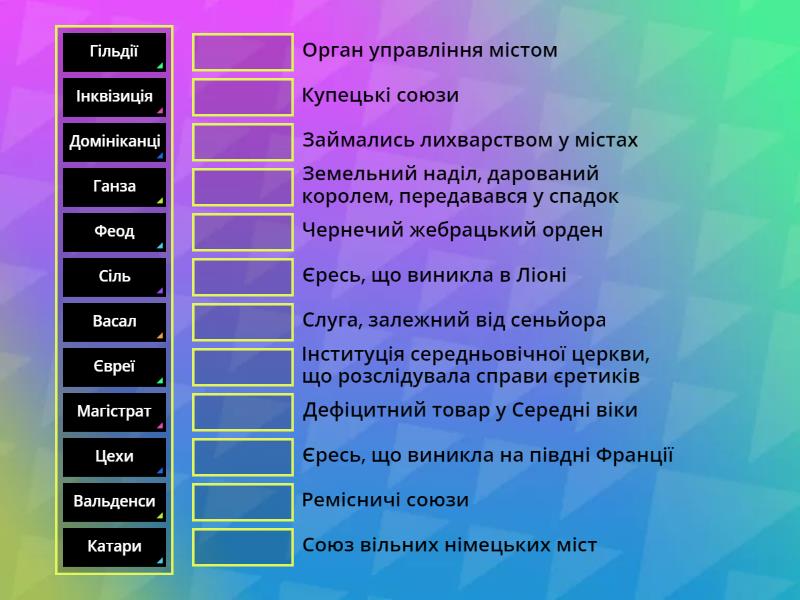 Гільдії
Інквізиція
Домініканці
Ганза
Феод
Сіль
Васал
Євреї
Магістрат
Цехи
Вальденси
Катари

Орган управління містом
Купецькі союзи
Займались лихварством у містах
Земельний наділ, дарований королем, передавався у спадок
Чернечий жебрацький орден
Єресь, що виникла в Ліоні
Слуга, залежний від сеньйора
Інституція середньовічної церкви, що розслідувала справи єретиків
Дефіцитний товар у Середні віки
Єресь, що виникла на півдні Франції
Ремісничі союзи
Союз вільних німецьких міст